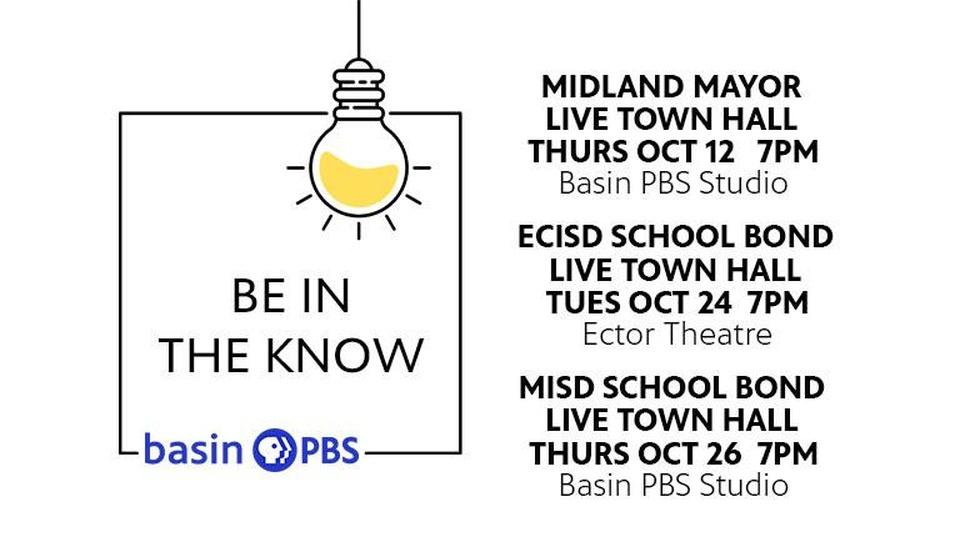 BE IN
THE KNOW

basin PBS

MIDLAND MAYOR
LIVE TOWN HALL
THURS OCT 12 7PM
Basin PBS Studio

ECISD SCHOOL BOND
LIVE TOWN HALL
TUES OCT 24 7PM
Ector Theatre

MISD SCHOOL BOND
LIVE TOWN HALL
THURS OCT 26 7PM
Basin PBS Studio